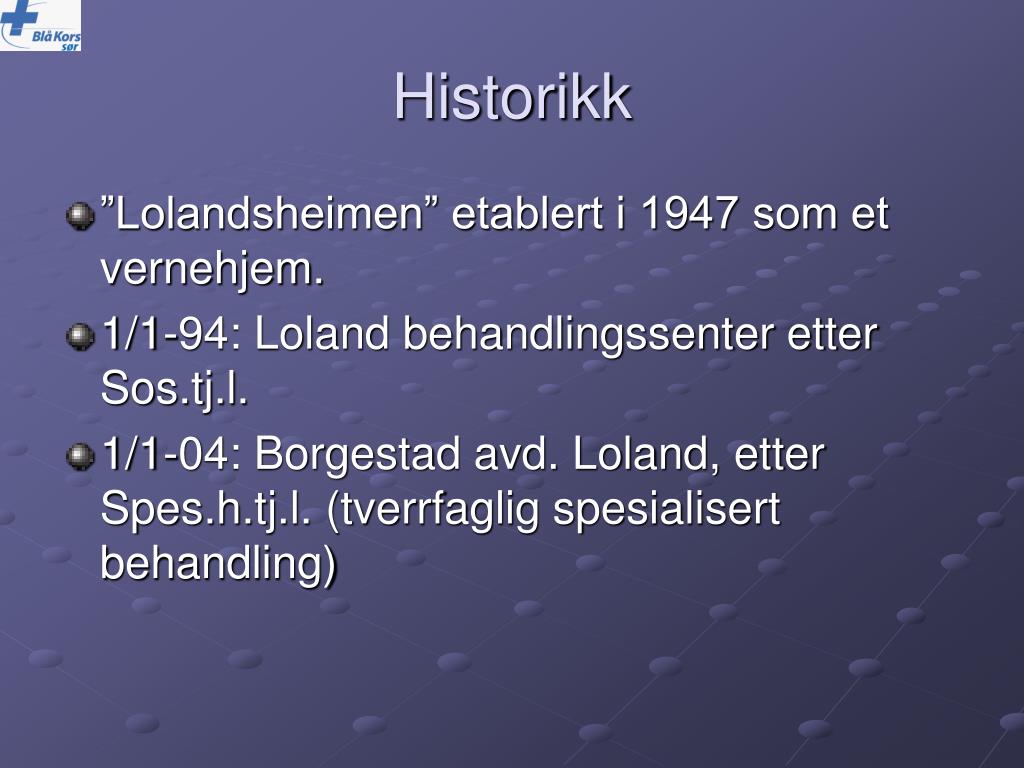 Blå Kors sør

Historikk

”Lolandsheimen” etablert i 1947 som et vernehjem.

1/1-94: Loland behandlingssenter etter Sos.tj.l.

1/1-04: Borgestad avd. Loland, etter Spes.h.tj.l. (tverrfaglig spesialisert behandling)